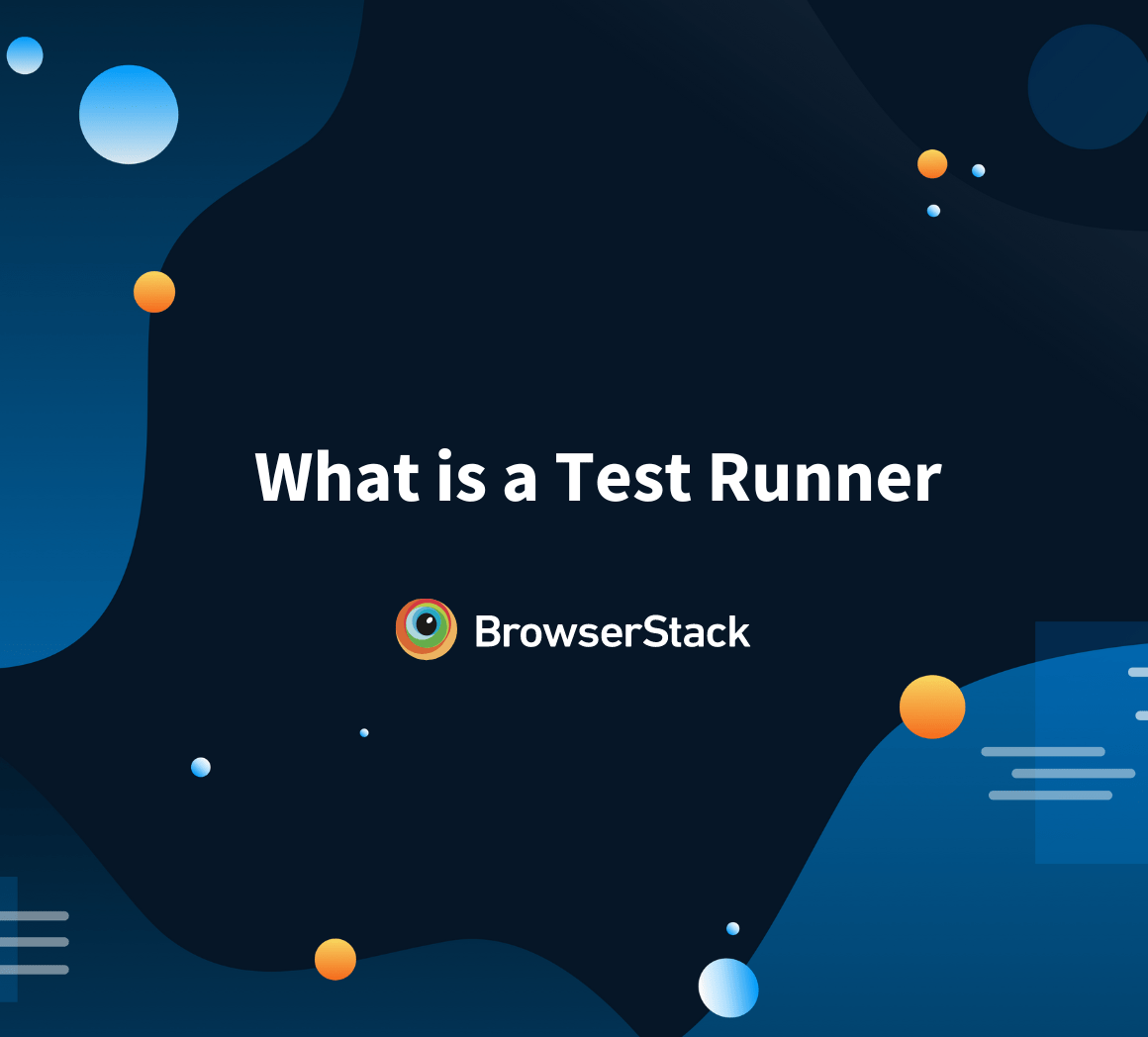 What is a Test Runner

BrowserStack